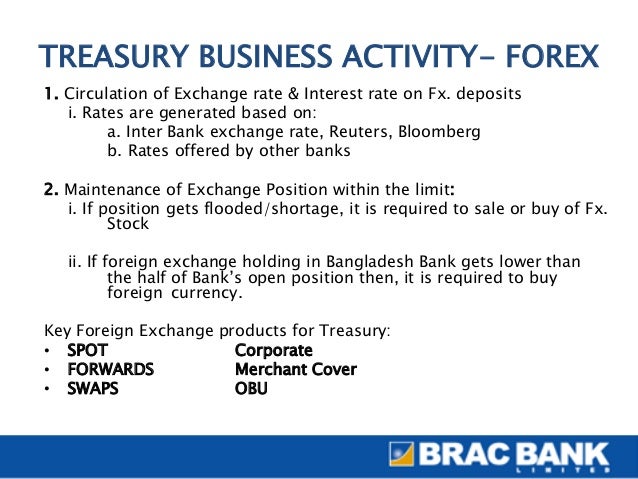 TREASURY BUSINESS ACTIVITY- FOREX

1. Circulation of Exchange rate & Interest rate on Fx. deposits
i. Rates are generated based on:
a. Inter Bank exchange rate, Reuters, Bloomberg
b. Rates offered by other banks

2. Maintenance of Exchange Position within the limit:
i. If position gets flooded/shortage, it is required to sale or buy of Fx. Stock

ii. If foreign exchange holding in Bangladesh Bank gets lower than the half of Bank's open position then, it is required to buy foreign currency.

Key Foreign Exchange products for Treasury:
• SPOT Corporate
• FORWARDS Merchant Cover
• SWAPS OBU

BRAC BANK LIMITED